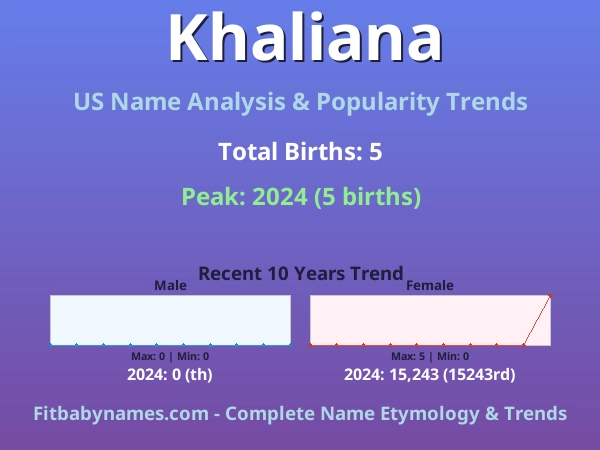 Khaliana

US Name Analysis & Popularity Trends

Total Births: 5

Peak: 2024 (5 births)

Recent 10 Years Trend

Male

Max: 0 | Min: 0

2024: 0 (th)

Female

Max: 5 | Min: 0

2024: 15,243 (15243rd)

Fitbabynames.com - Complete Name Etymology & Trends